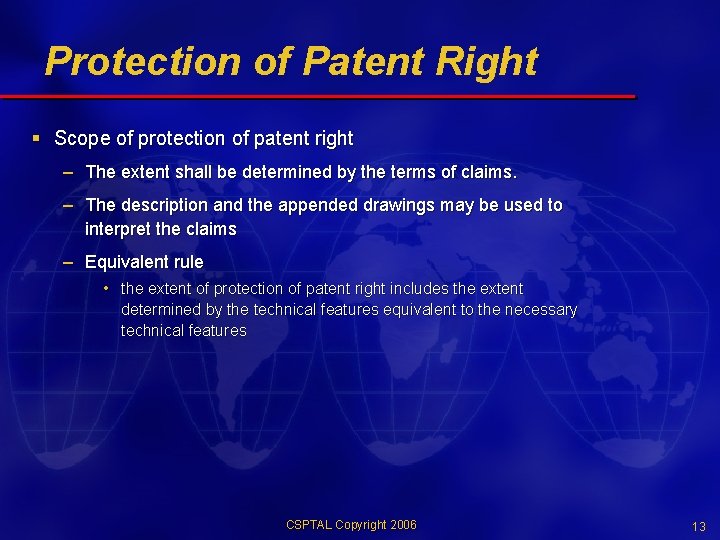 Protection of Patent Right

▪ Scope of protection of patent right

– The extent shall be determined by the terms of claims.

– The description and the appended drawings may be used to interpret the claims

– Equivalent rule

• the extent of protection of patent right includes the extent determined by the technical features equivalent to the necessary technical features

CSPTAL Copyright 2006

13